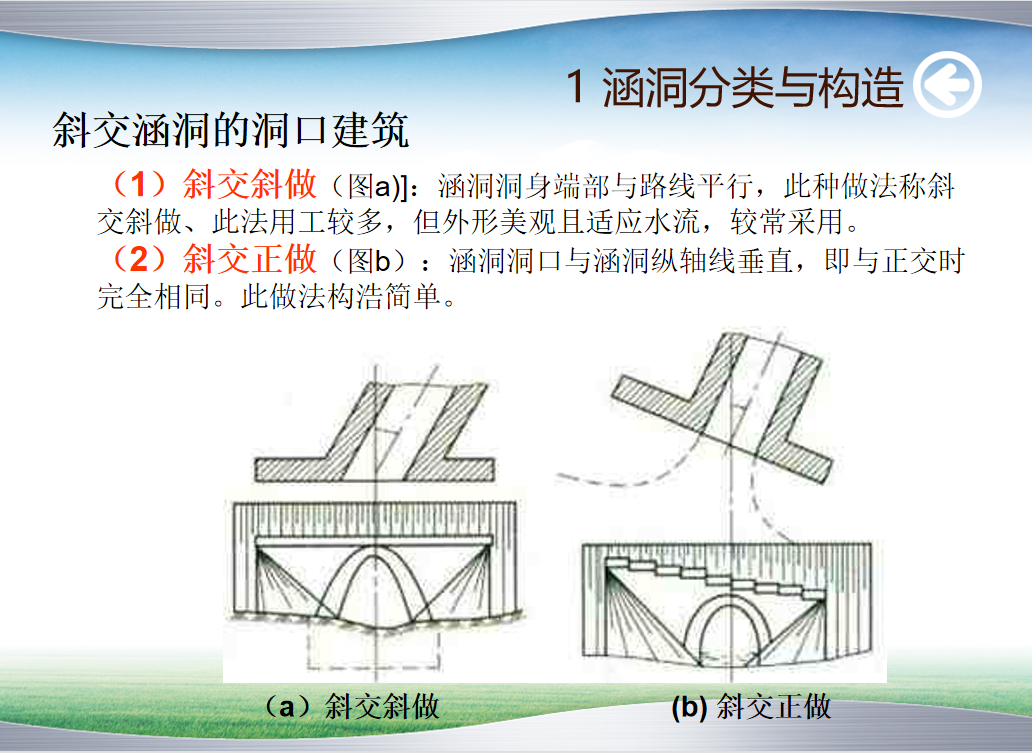 1 涵洞分类与构造

斜交涵洞的洞口建筑

（1）斜交斜做（图a)]：涵洞洞身端部与路线平行，此种做法称斜交斜做、此法用工较多，但外形美观且适应水流，较常采用。
（2）斜交正做（图b）：涵洞洞口与涵洞纵轴线垂直，即与正交时完全相同。此做法构浩简单。

（a）斜交斜做

(b) 斜交正做